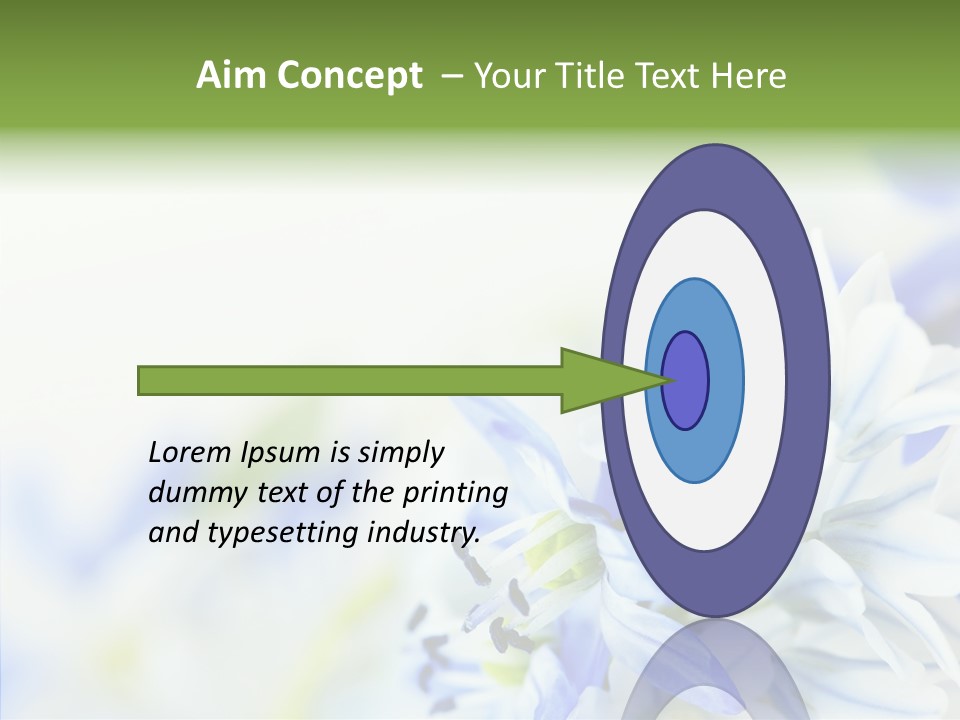 Aim Concept – Your Title Text Here

Lorem Ipsum is simply dummy text of the printing and typesetting industry.